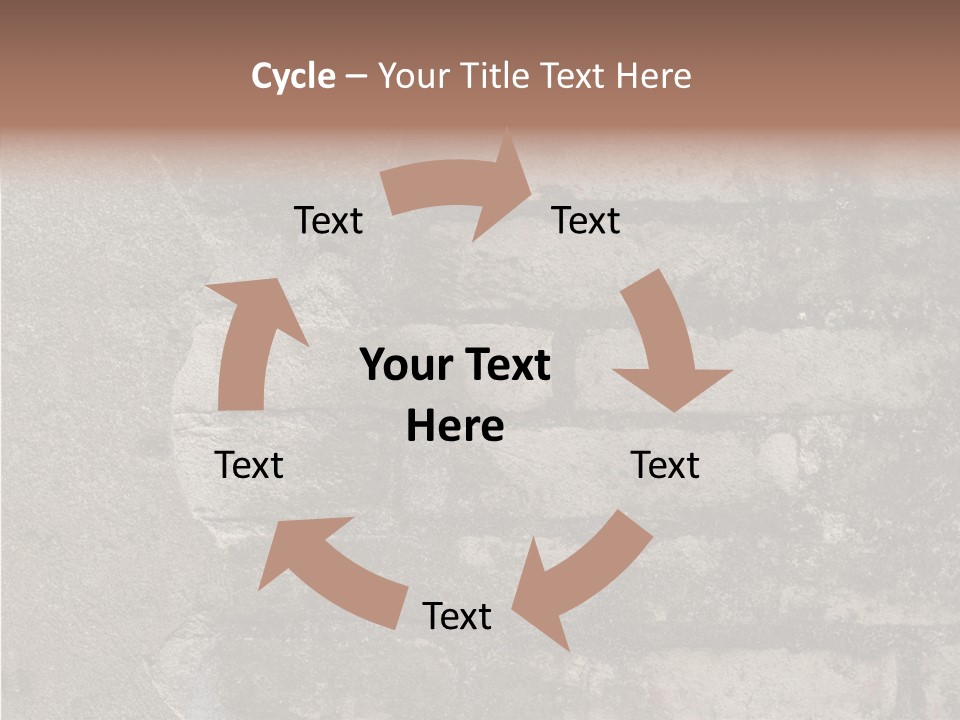 Cycle – Your Title Text Here

Text

Text

Your Text Here

Text

Text

Text